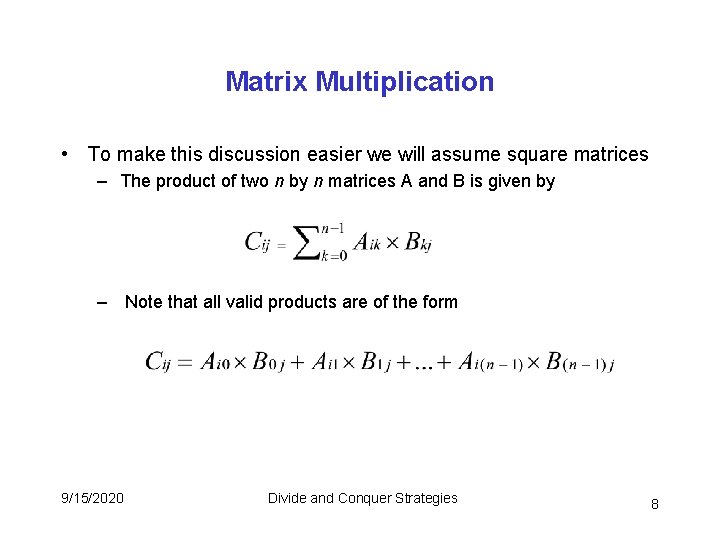 Matrix Multiplication

• To make this discussion easier we will assume square matrices

– The product of two $n$ by $n$ matrices A and B is given by

$C_{ij} = \sum_{k=0}^{n-1} A_{ik} \times B_{kj}$

– Note that all valid products are of the form

$C_{ij} = A_{i0} \times B_{0j} + A_{i1} \times B_{1j} + \ldots + A_{i(n-1)} \times B_{(n-1)j}$

9/15/2020

Divide and Conquer Strategies

8